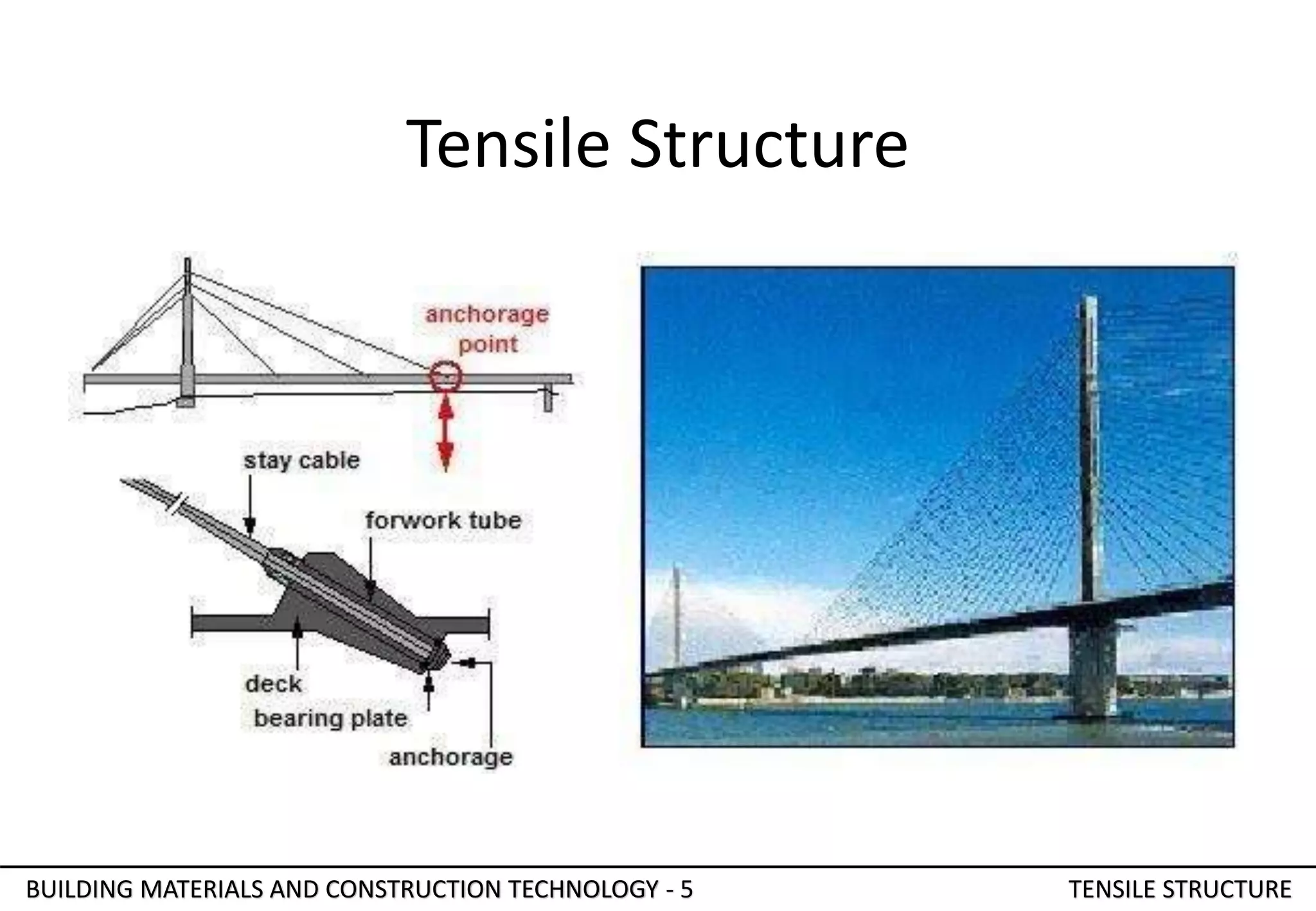 Tensile Structure

anchorage point

stay cable

forwork tube

deck

bearing plate

anchorage

BUILDING MATERIALS AND CONSTRUCTION TECHNOLOGY - 5

TENSILE STRUCTURE